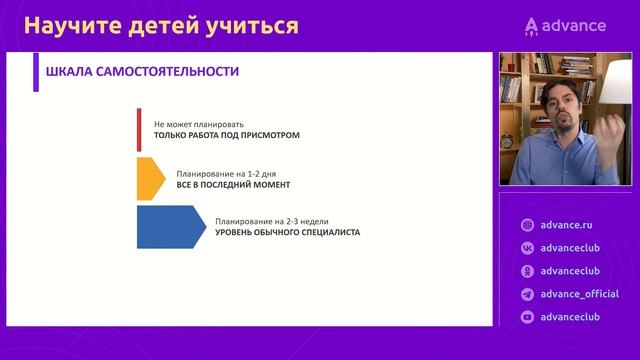 Научите детей учиться

advance

ШКАЛА САМОСТОЯТЕЛЬНОСТИ

Не может планировать
ТОЛЬКО РАБОТА ПОД ПРИСМОТРОМ

Планирование на 1-2 дня
ВСЕ В ПОСЛЕДНИЙ МОМЕНТ

Планирование на 2-3 недели
УРОВЕНЬ ОБЫЧНОГО СПЕЦИАЛИСТА

advance.ru
advanceclub
advanceclub
advance_official
advanceclub